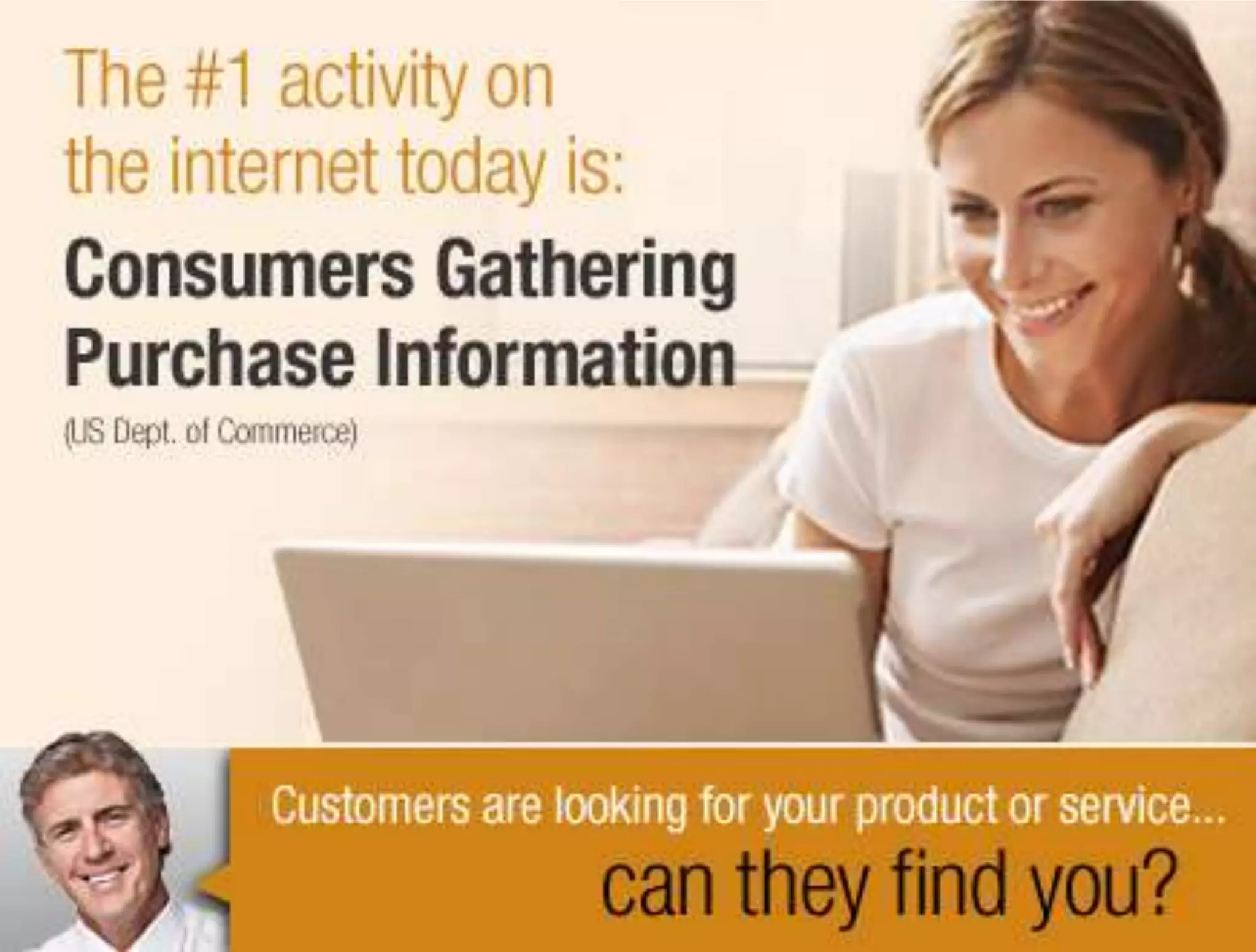 The #1 activity on the internet today is:

Consumers Gathering Purchase Information

(US Dept. of Commerce)

Customers are looking for your product or service...

can they find you?